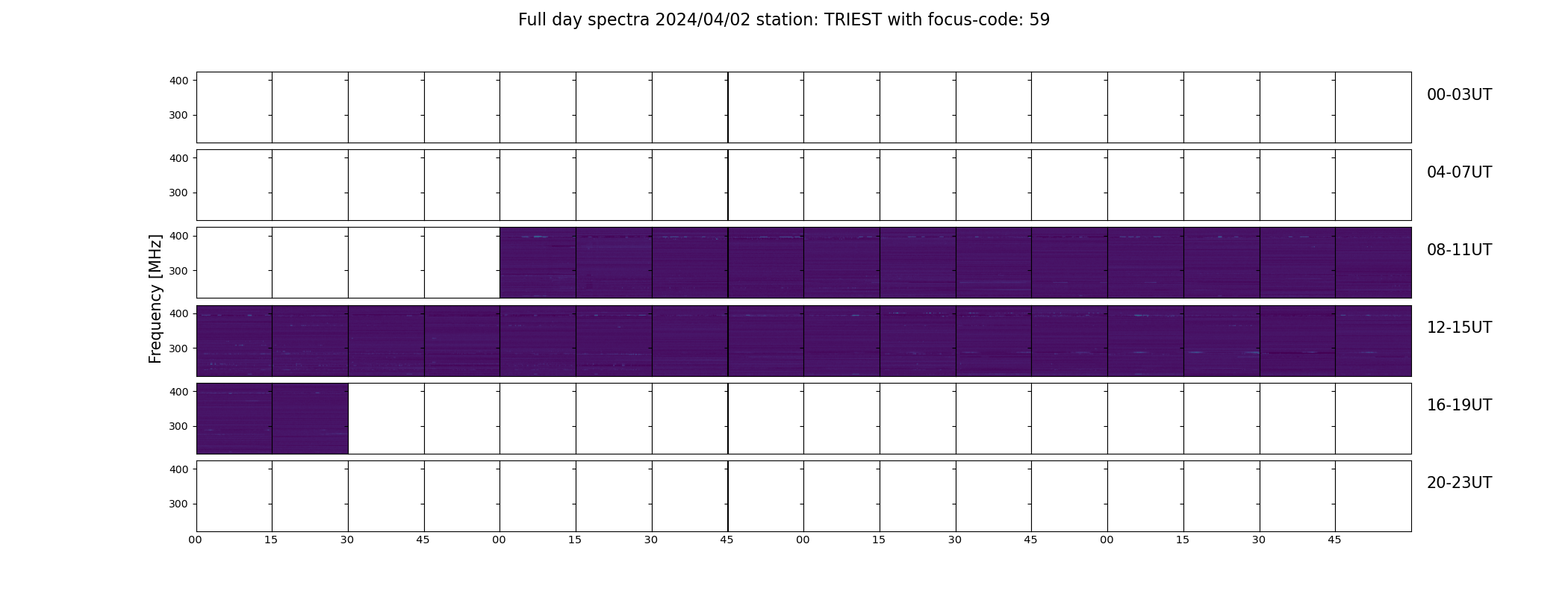 Full day spectra 2024/04/02 station: TRIEST with focus-code: 59

Frequency [MHz]

400
300
00-03UT

400
300
04-07UT

400
300
08-11UT

400
300
12-15UT

400
300
16-19UT

400
300
20-23UT

00 15 30 45 00 15 30 45 00 15 30 45 00 15 30 45